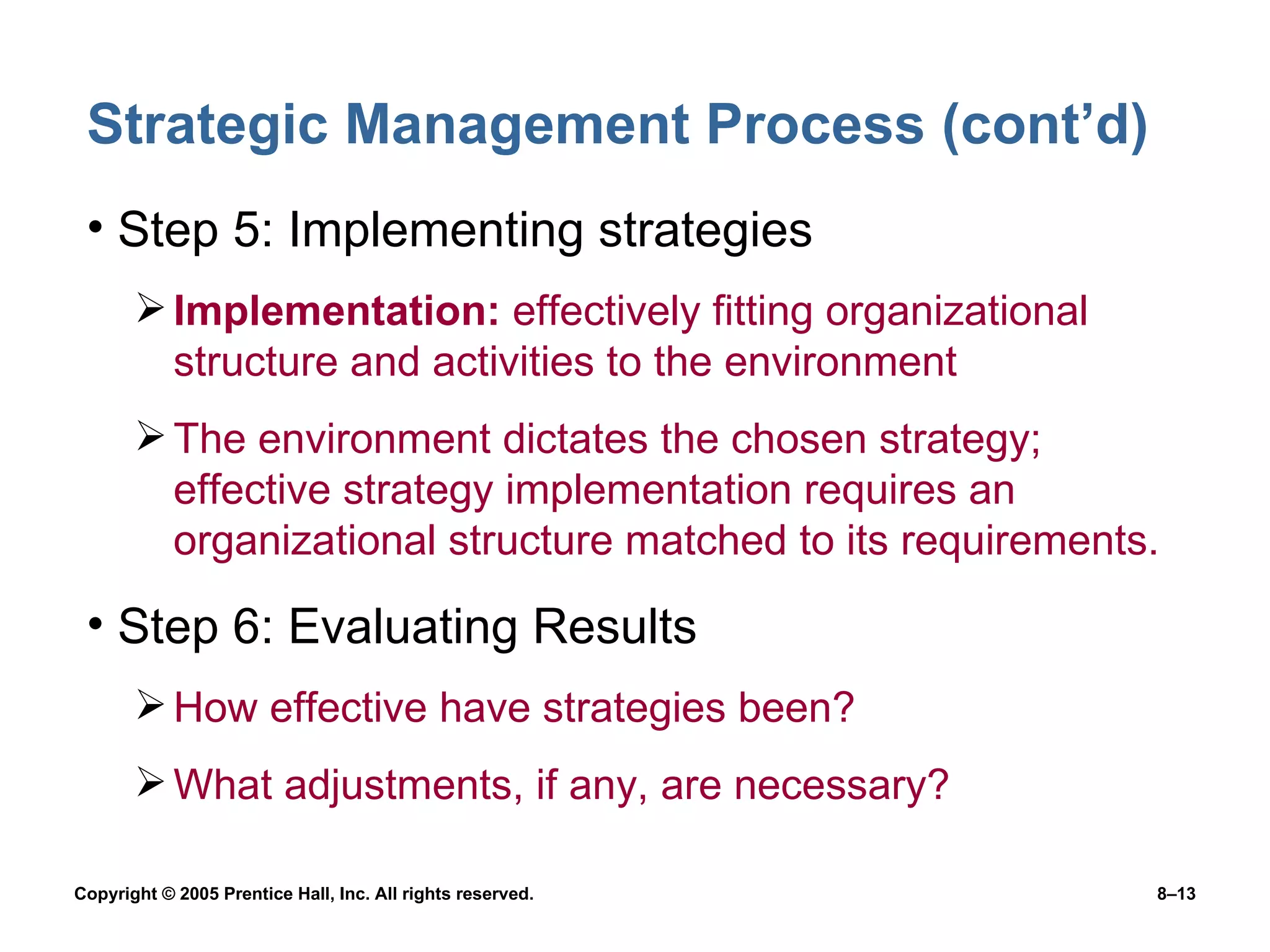 Strategic Management Process (cont'd)

• Step 5: Implementing strategies

➢ Implementation: effectively fitting organizational structure and activities to the environment

➢ The environment dictates the chosen strategy; effective strategy implementation requires an organizational structure matched to its requirements.

• Step 6: Evaluating Results

➢ How effective have strategies been?

➢ What adjustments, if any, are necessary?

Copyright © 2005 Prentice Hall, Inc. All rights reserved.

8–13